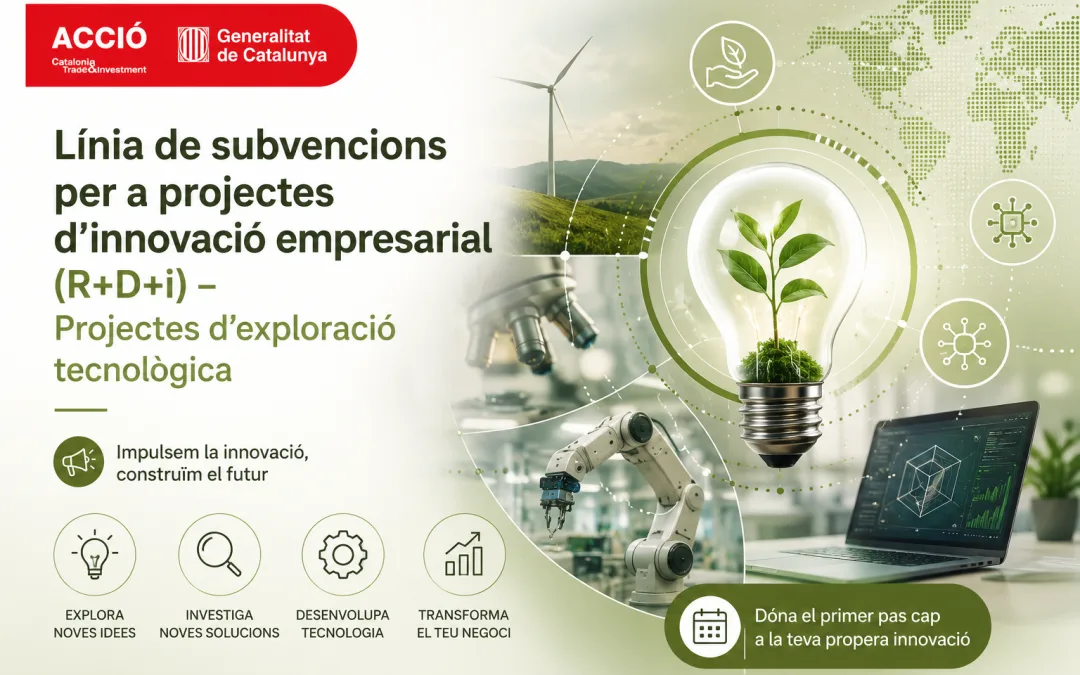 ACCIÓ
Catalonia Trade&Investment

Generalitat de Catalunya

Línia de subvencions per a projectes d'innovació empresarial (R+D+i) – Projectes d'exploració tecnològica

Impulsem la innovació, construïm el futur

EXPLORA NOVES IDEES

INVESTIGA NOVES SOLUCIONS

DESENVOLUPA TECNOLOGIA

TRANSFORMA EL TEU NEGOCI

Dóna el primer pas cap a la teva propera innovació